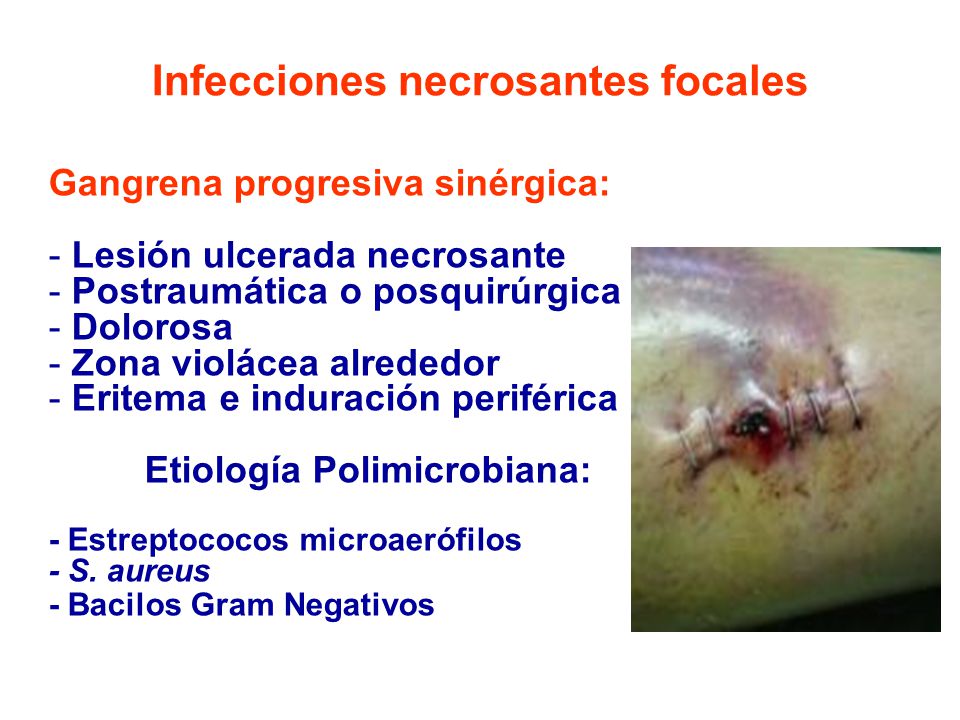 Infecciones necrosantes focales

Gangrena progresiva sinérgica:

- Lesión ulcerada necrosante
- Postraumática o posquirúrgica
- Dolorosa
- Zona violácea alrededor
- Eritema e induración periférica

Etiología Polimicrobiana:

- Estreptococos microaerófilos
- S. aureus
- Bacilos Gram Negativos